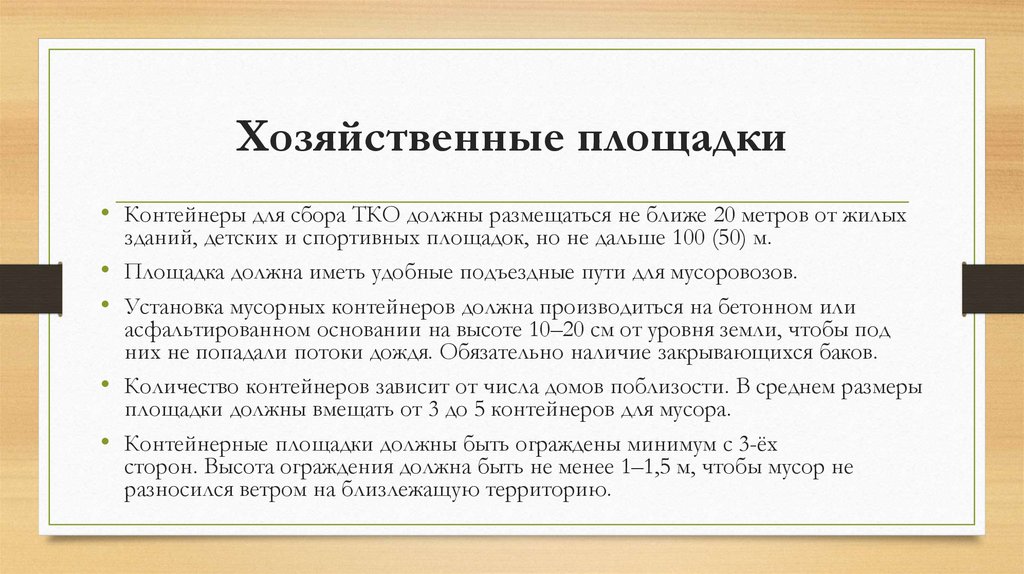 Хозяйственные площадки

• Контейнеры для сбора ТКО должны размещаться не ближе 20 метров от жилых зданий, детских и спортивных площадок, но не дальше 100 (50) м.

• Площадка должна иметь удобные подъездные пути для мусоровозов.

• Установка мусорных контейнеров должна производиться на бетонном или асфальтированном основании на высоте 10–20 см от уровня земли, чтобы под них не попадали потоки дождя. Обязательно наличие закрывающихся баков.

• Количество контейнеров зависит от числа домов поблизости. В среднем размеры площадки должны вмещать от 3 до 5 контейнеров для мусора.

• Контейнерные площадки должны быть ограждены минимум с 3-ёх сторон. Высота ограждения должна быть не менее 1–1,5 м, чтобы мусор не разносился ветром на близлежащую территорию.